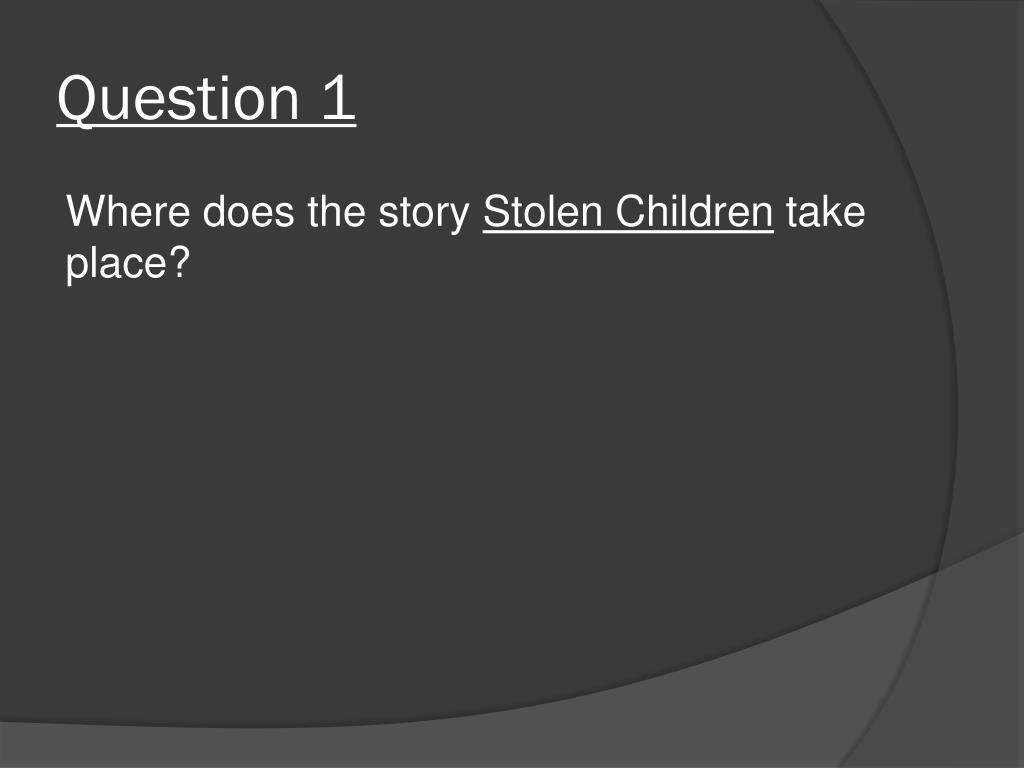 Question 1

Where does the story Stolen Children take place?